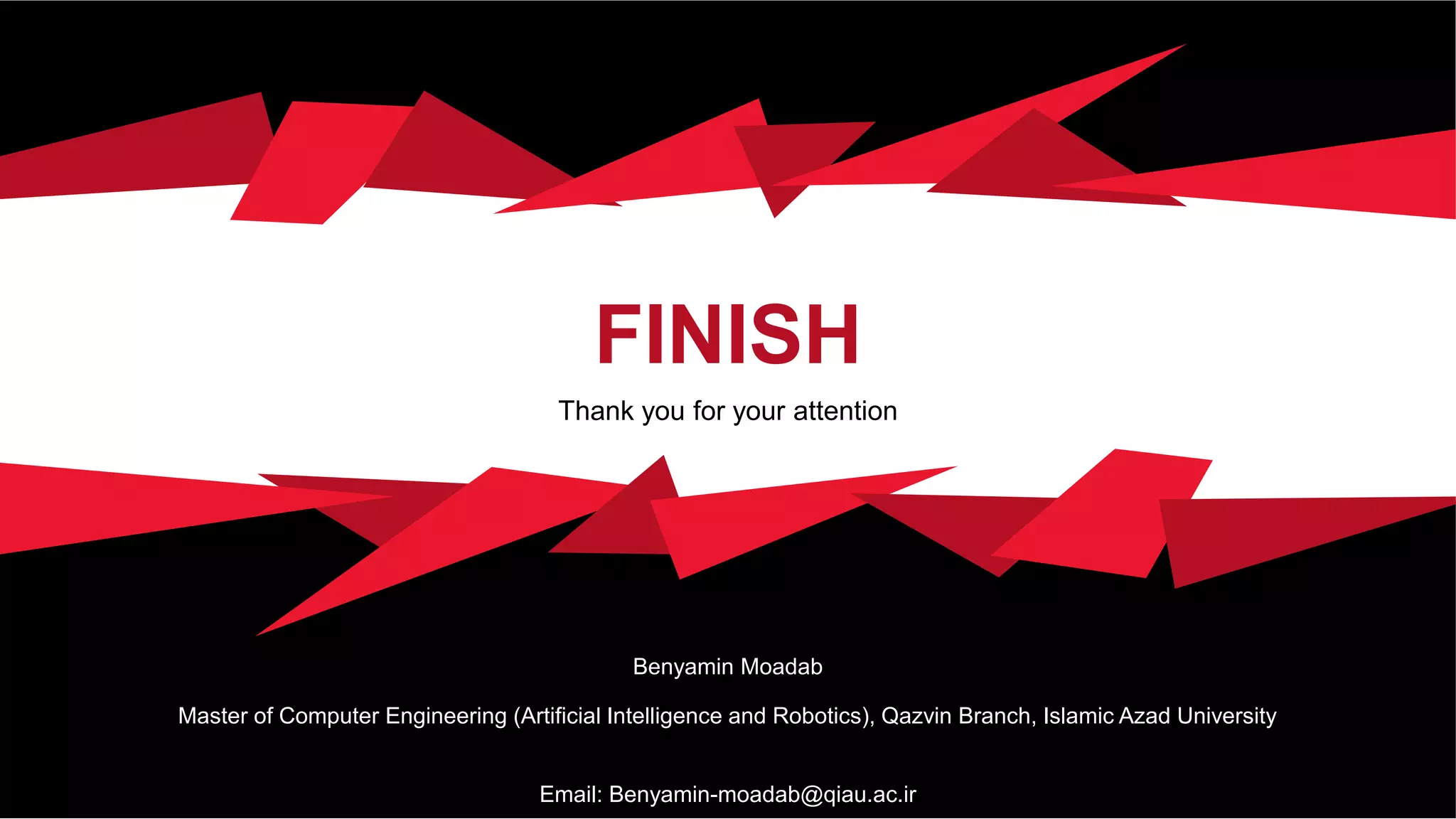 FINISH

Thank you for your attention

Benyamin Moadab

Master of Computer Engineering (Artificial Intelligence and Robotics), Qazvin Branch, Islamic Azad University

Email: Benyamin-moadab@qiau.ac.ir